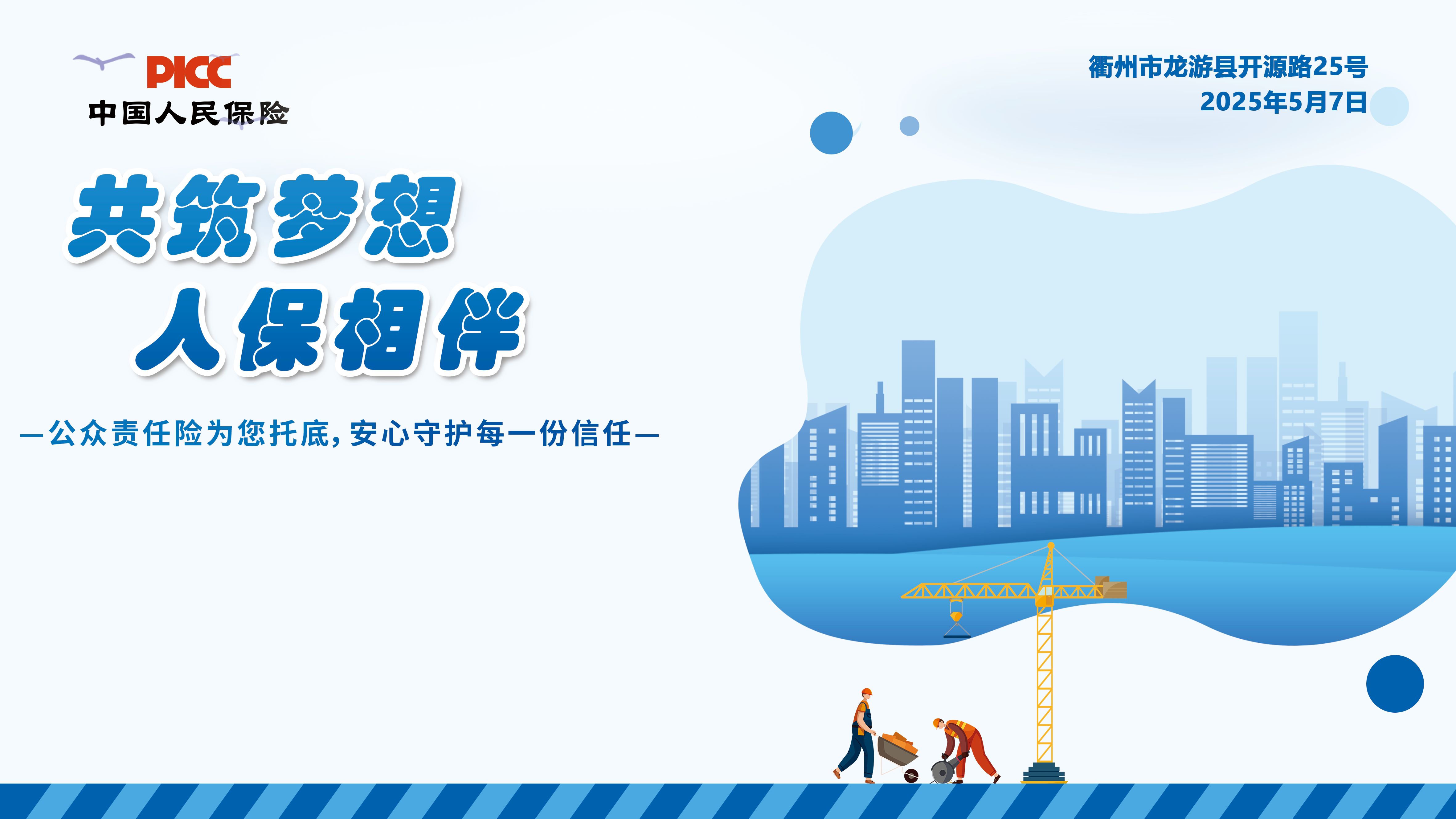 PICC
中国人民保险

衢州市龙游县开源路25号
2025年5月7日

共筑梦想
人保相伴

—公众责任险为您托底，安心守护每一份信任—